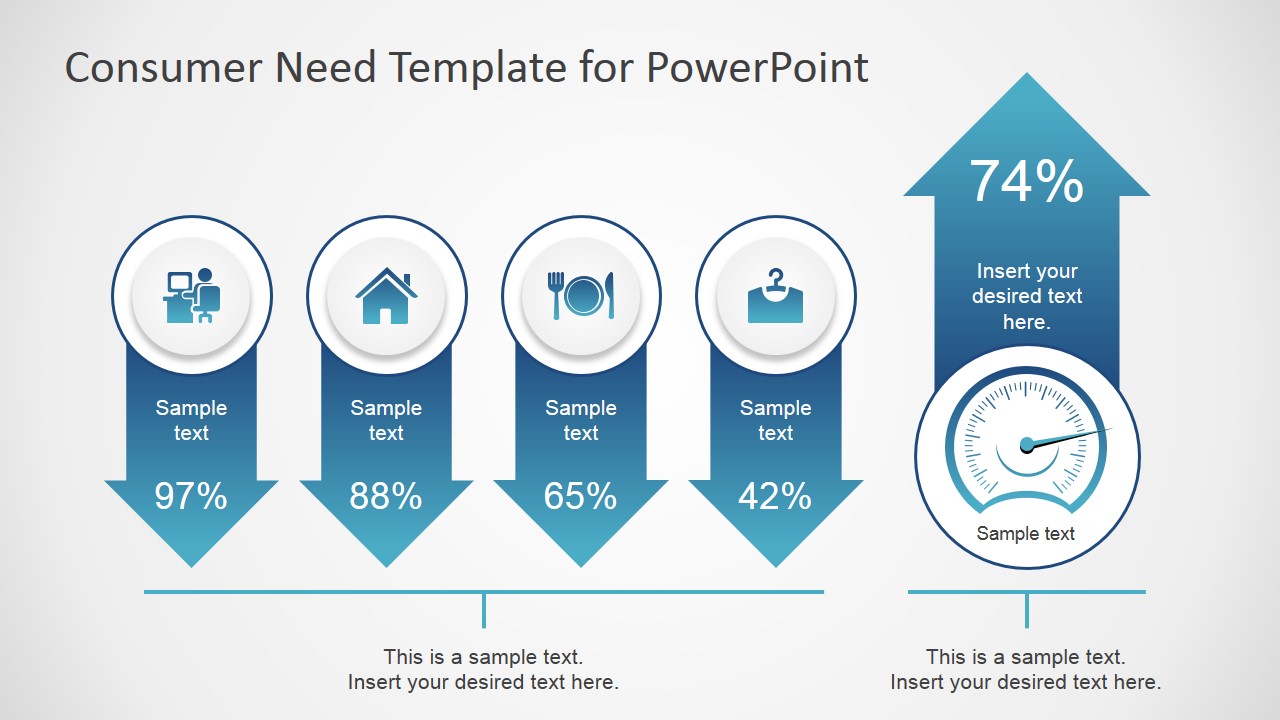 Consumer Need Template for PowerPoint

Sample text

97%

Sample text

88%

Sample text

65%

Sample text

42%

74%

Insert your desired text here.

Sample text

This is a sample text.
Insert your desired text here.

This is a sample text.
Insert your desired text here.